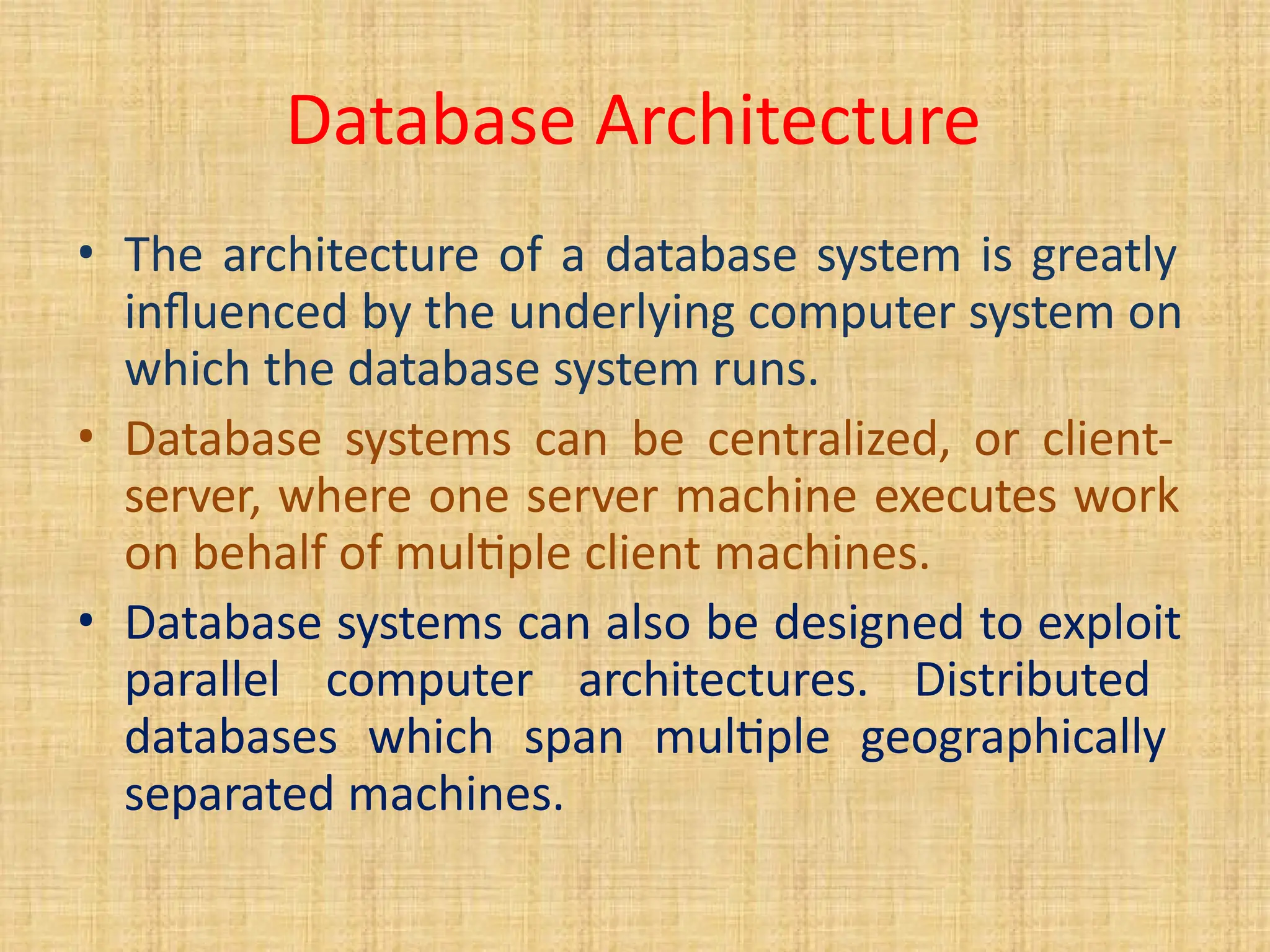 Database Architecture

• The architecture of a database system is greatly influenced by the underlying computer system on which the database system runs.

• Database systems can be centralized, or client-server, where one server machine executes work on behalf of multiple client machines.

• Database systems can also be designed to exploit parallel computer architectures. Distributed databases which span multiple geographically separated machines.